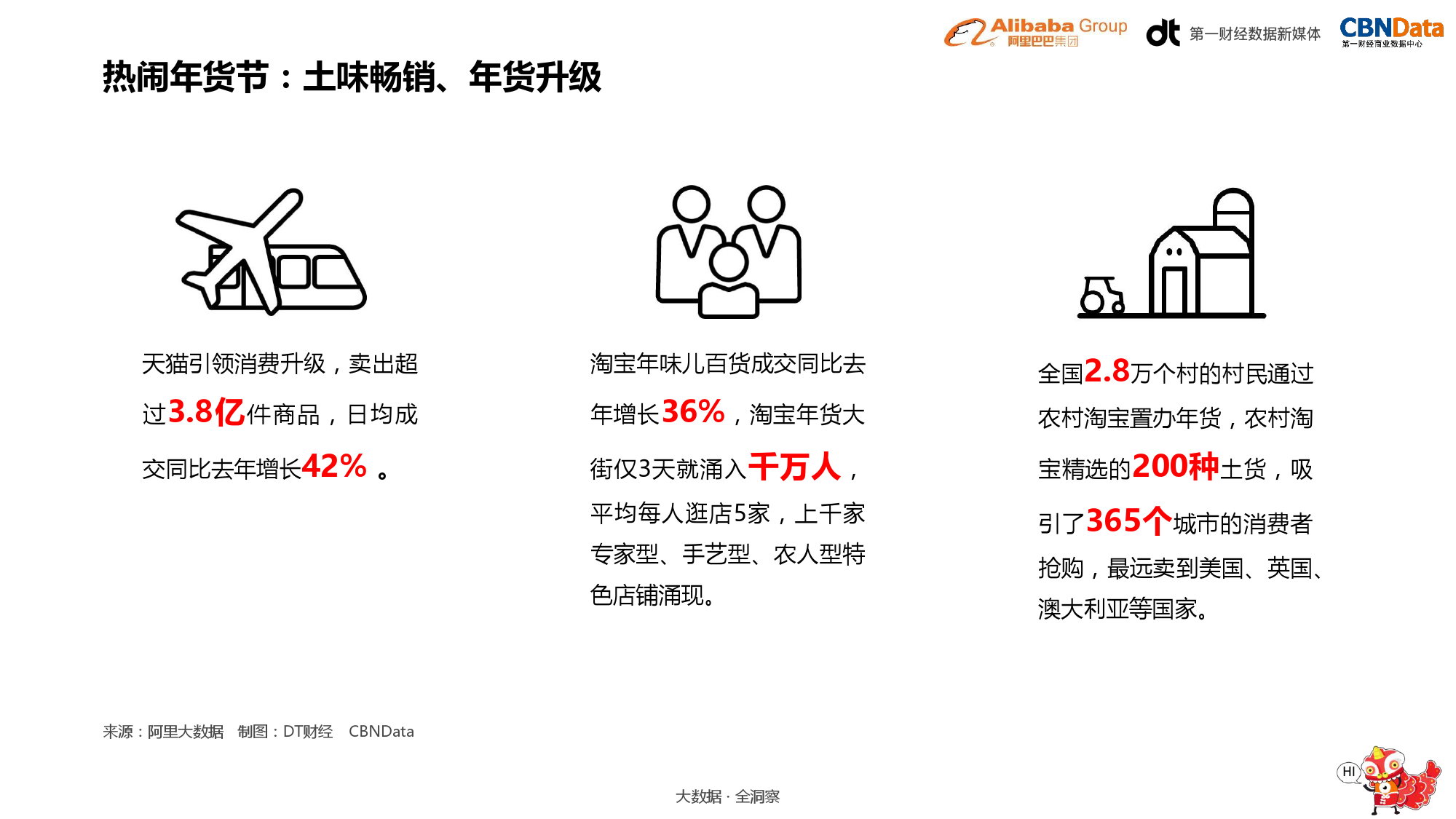 Alibaba Group 阿里巴巴集团 dt 第一财经数据新媒体 CBNData 第一财经商业数据中心

热闹年货节：土味畅销、年货升级

天猫引领消费升级，卖出超过3.8亿件商品，日均成交同比去年增长42%。

淘宝年味儿百货成交同比去年增长36%，淘宝年货大街仅3天就涌入千万人，平均每人逛店5家，上千家专家型、手艺型、农人型特色店铺涌现。

全国2.8万个村的村民通过农村淘宝置办年货，农村淘宝精选的200种土货，吸引了365个城市的消费者抢购，最远卖到美国、英国、澳大利亚等国家。

来源：阿里大数据 制图：DT财经 CBNData

大数据 · 全洞察

HI